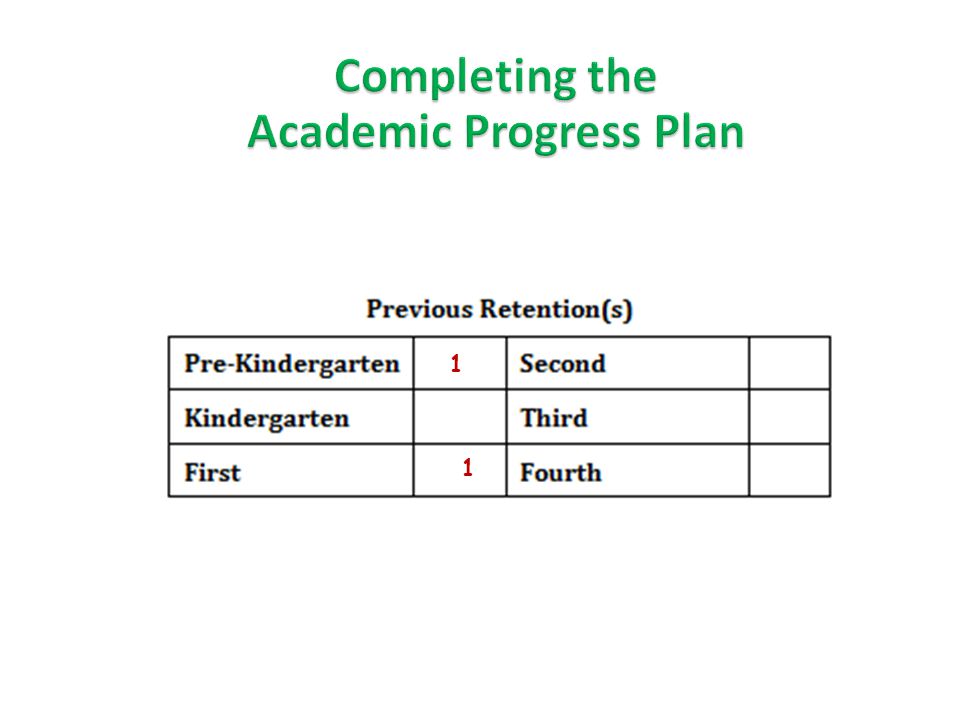 Completing the
Academic Progress Plan

Previous Retention(s)

| Pre-Kindergarten | 1 | Second | |
|---|---|---|---|
| Kindergarten | | Third | |
| First | 1 | Fourth | |